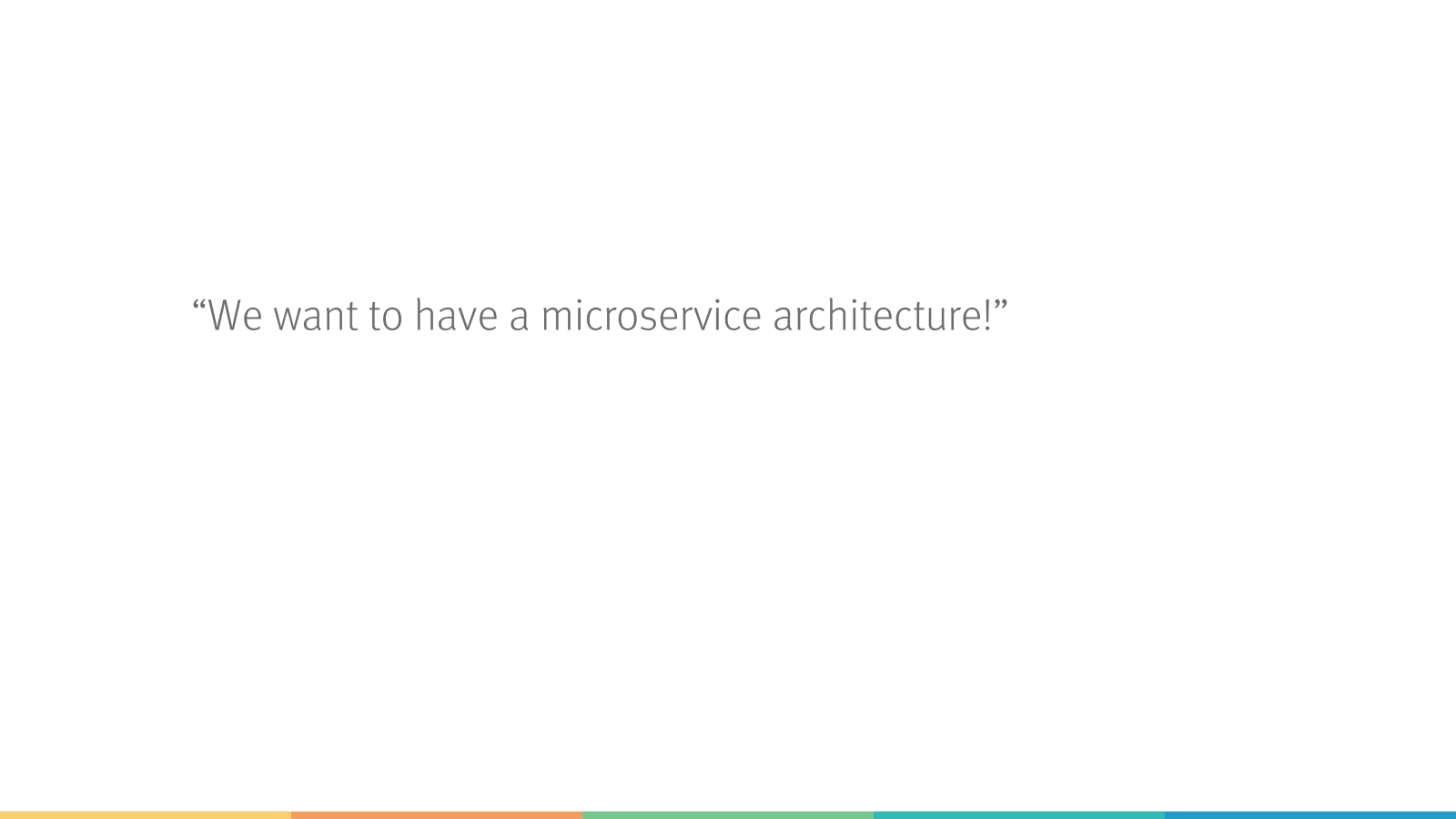 “We want to have a microservice architecture!”